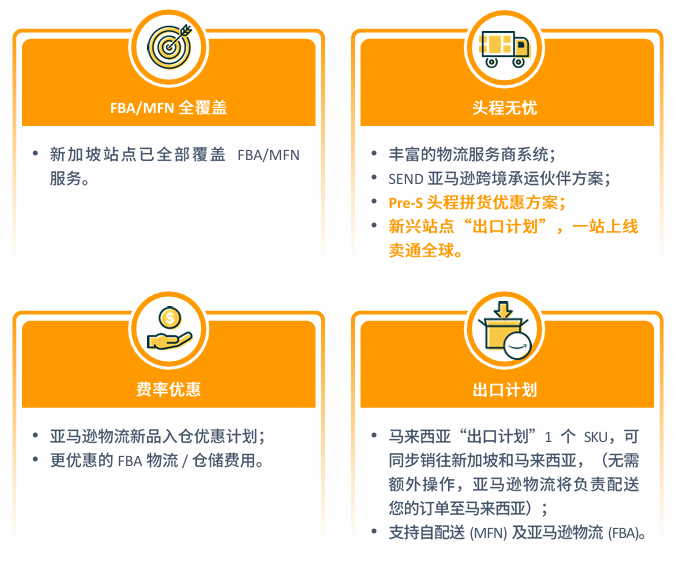 FBA/MFN 全覆盖

• 新加坡站点已全部覆盖 FBA/MFN 服务。

头程无忧

• 丰富的物流服务商系统；
• SEND 亚马逊跨境承运伙伴方案；
• Pre-S 头程拼货优惠方案；
• 新兴站点“出口计划”，一站上线卖通全球。

费率优惠

• 亚马逊物流新品入仓优惠计划；
• 更优惠的 FBA 物流 / 仓储费用。

出口计划

• 马来西亚“出口计划”1 个 SKU，可同步销往新加坡和马来西亚，（无需额外操作，亚马逊物流将负责配送您的订单至马来西亚）；
• 支持自配送 (MFN) 及亚马逊物流 (FBA)。